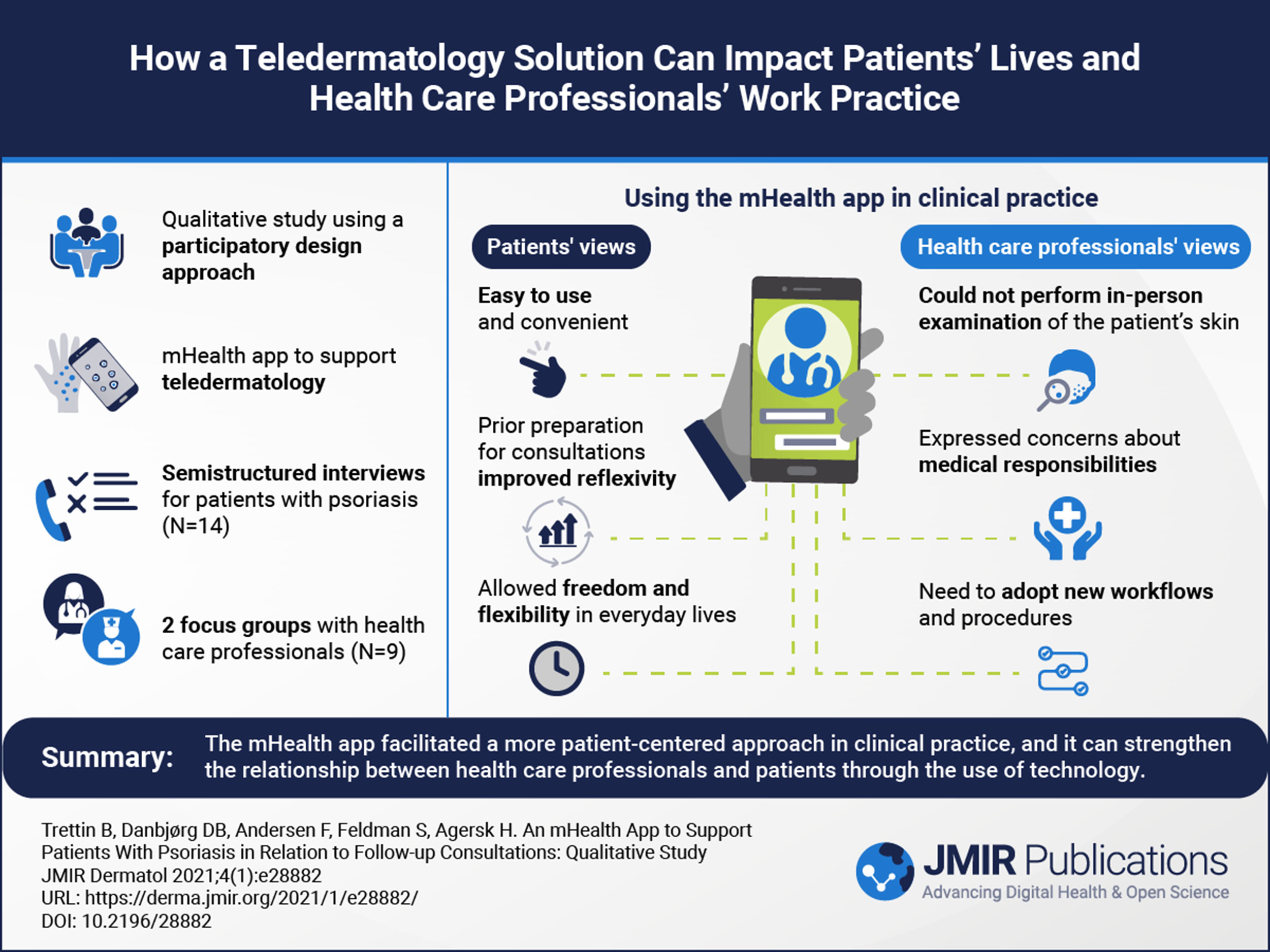 How a Teledermatology Solution Can Impact Patients' Lives and Health Care Professionals' Work Practice

Qualitative study using a participatory design approach

mHealth app to support teledermatology

Semistructured interviews for patients with psoriasis (N=14)

2 focus groups with health care professionals (N=9)

Using the mHealth app in clinical practice

Patients' views

Easy to use and convenient

Prior preparation for consultations improved reflexivity

Allowed freedom and flexibility in everyday lives

Health care professionals' views

Could not perform in-person examination of the patient's skin

Expressed concerns about medical responsibilities

Need to adopt new workflows and procedures

Summary: The mHealth app facilitated a more patient-centered approach in clinical practice, and it can strengthen the relationship between health care professionals and patients through the use of technology.

Trettin B, Danbjørg DB, Andersen F, Feldman S, Agersk H. An mHealth App to Support Patients With Psoriasis in Relation to Follow-up Consultations: Qualitative Study
JMIR Dermatol 2021;4(1):e28882
URL: https://derma.jmir.org/2021/1/e28882/
DOI: 10.2196/28882

JMIR Publications
Advancing Digital Health & Open Science